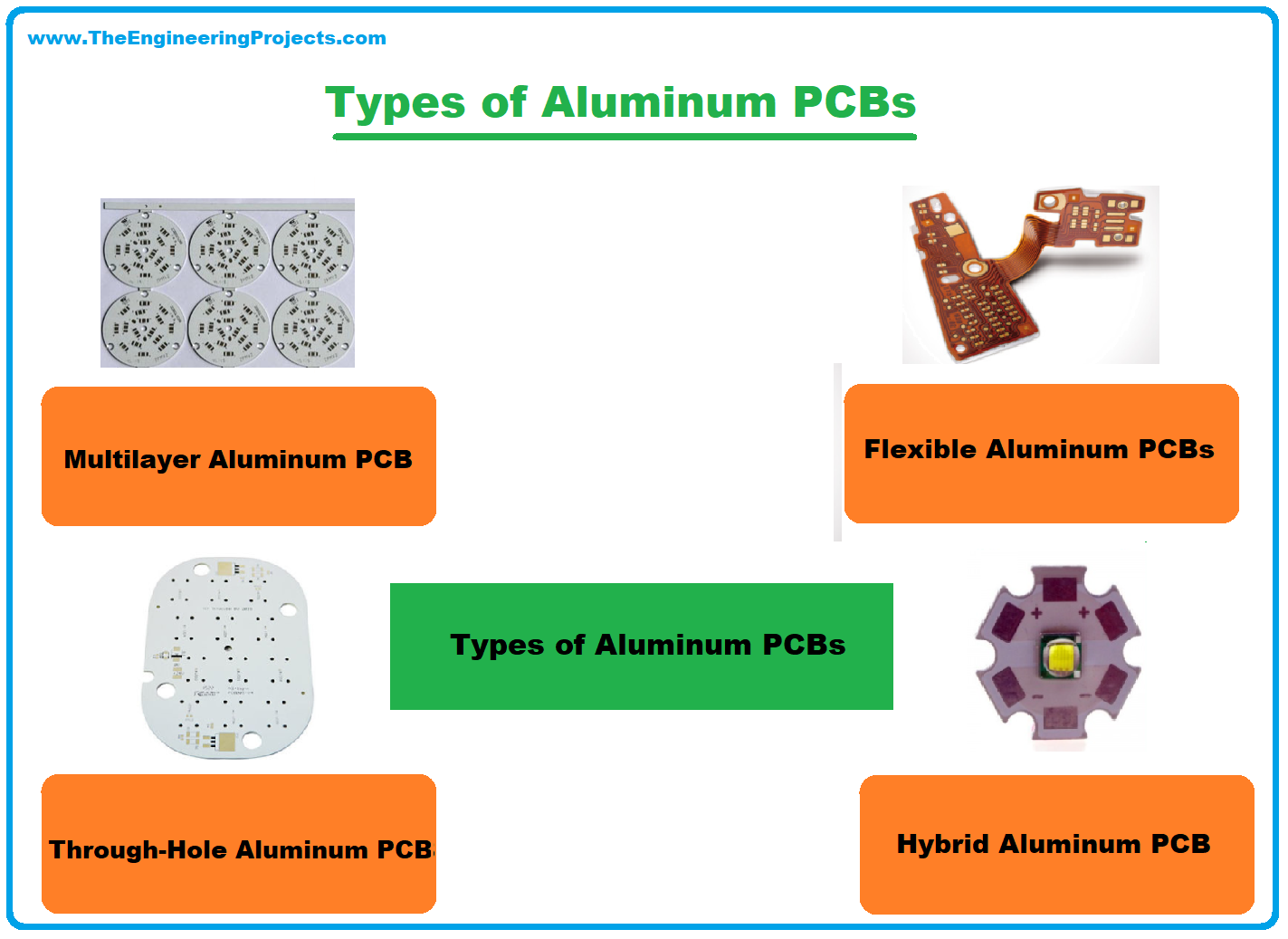 www.TheEngineeringProjects.com

Types of Aluminum PCBs

Multilayer Aluminum PCB

Flexible Aluminum PCBs

Types of Aluminum PCBs

Through-Hole Aluminum PCB

Hybrid Aluminum PCB